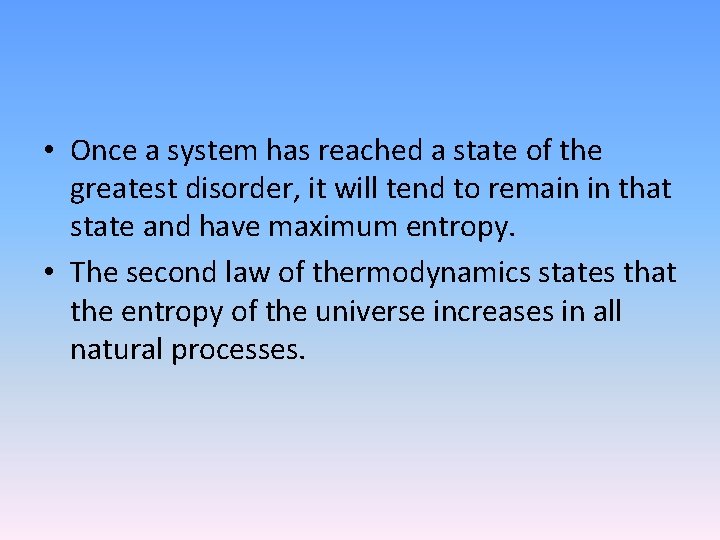 • Once a system has reached a state of the greatest disorder, it will tend to remain in that state and have maximum entropy.

• The second law of thermodynamics states that the entropy of the universe increases in all natural processes.